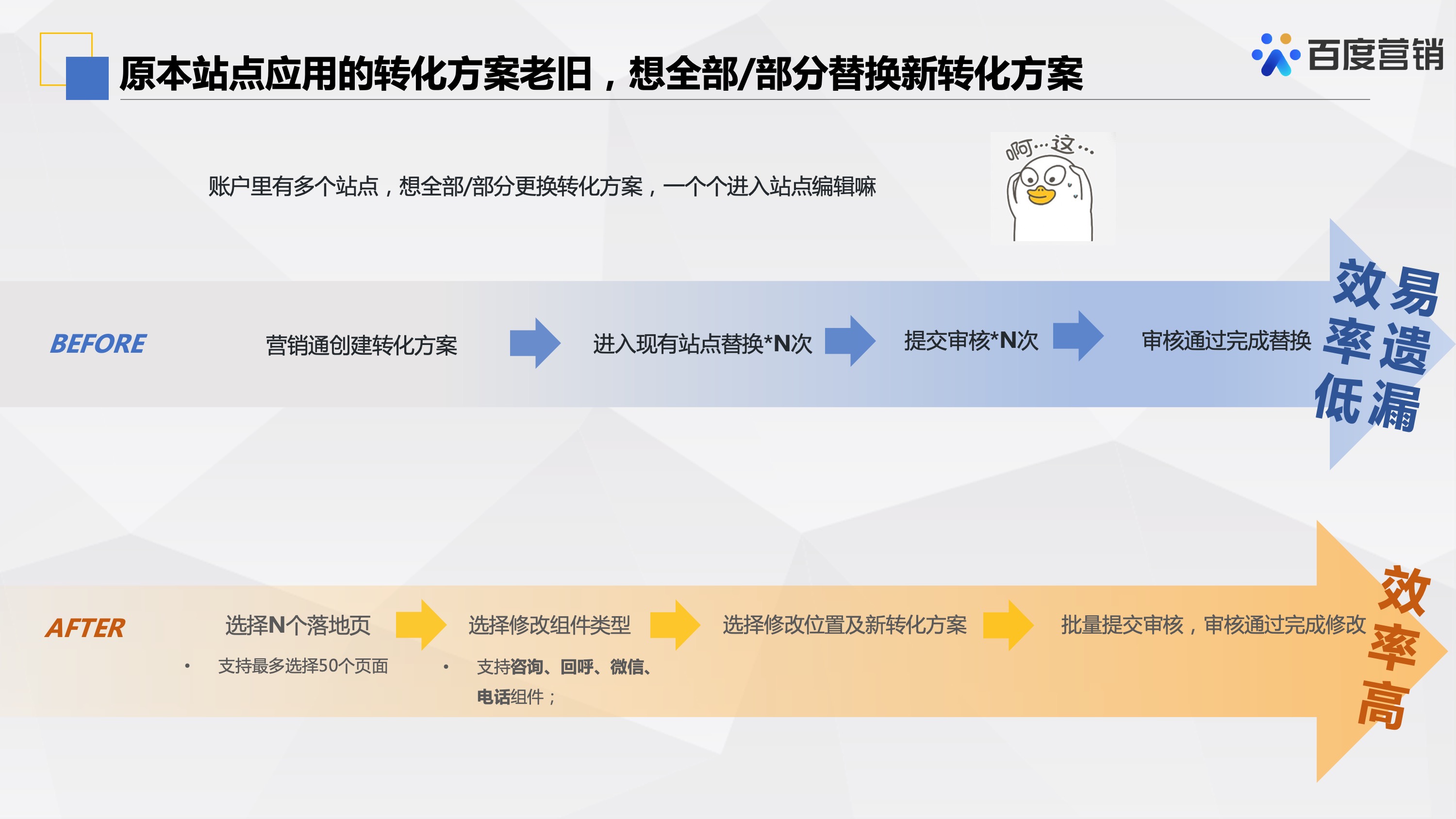 原本站点应用的转化方案老旧，想全部/部分替换新转化方案

百度营销

账户里有多个站点，想全部/部分更换转化方案，一个个进入站点编辑嘛

啊…这…

BEFORE

营销通创建转化方案

进入现有站点替换*N次

提交审核*N次

审核通过完成替换

效率低

易遗漏

AFTER

选择N个落地页

• 支持最多选择50个页面

选择修改组件类型

• 支持咨询、回呼、微信、电话组件；

选择修改位置及新转化方案

批量提交审核，审核通过完成修改

效率高